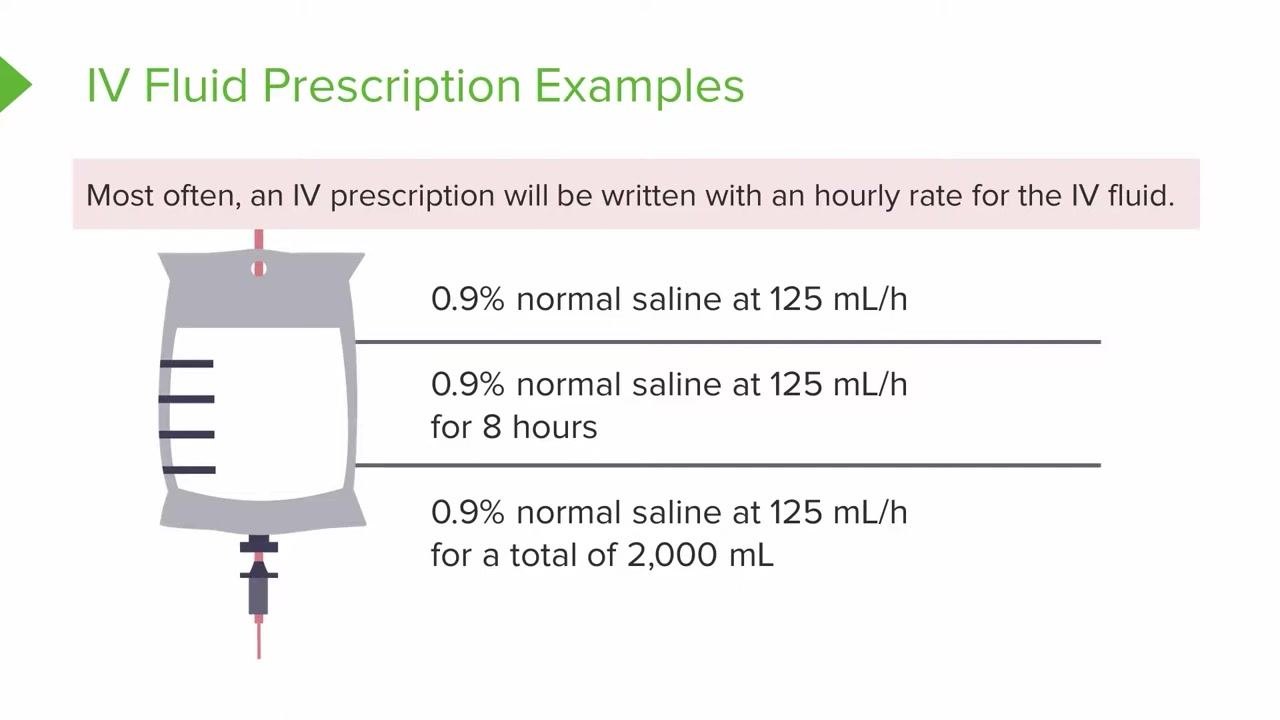 IV Fluid Prescription Examples

Most often, an IV prescription will be written with an hourly rate for the IV fluid.

0.9% normal saline at 125 mL/h

0.9% normal saline at 125 mL/h for 8 hours

0.9% normal saline at 125 mL/h for a total of 2,000 mL